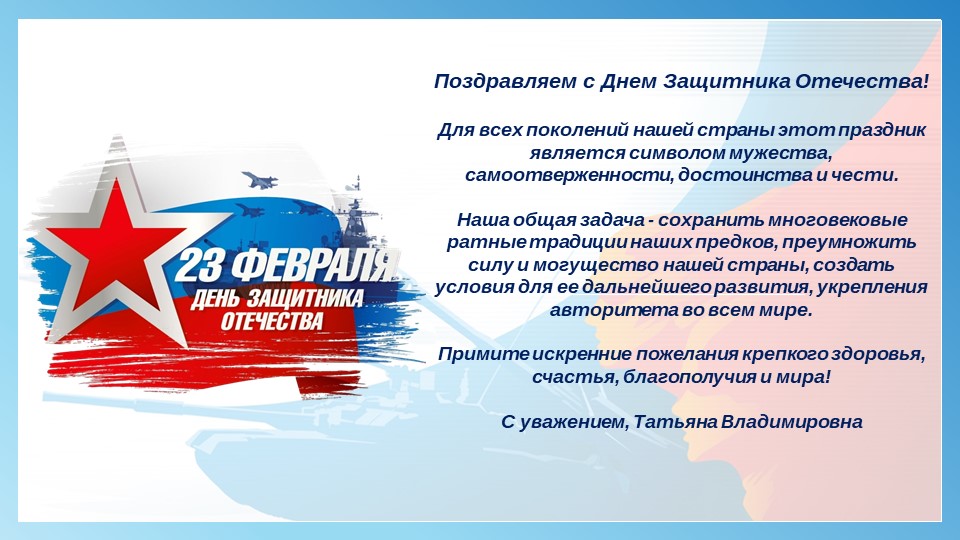 23 ФЕВРАЛЯ
ДЕНЬ ЗАЩИТНИКА ОТЕЧЕСТВА

Поздравляем с Днем Защитника Отечества!

Для всех поколений нашей страны этот праздник является символом мужества, самоотверженности, достоинства и чести.

Наша общая задача - сохранить многовековые ратные традиции наших предков, преумножить силу и могущество нашей страны, создать условия для ее дальнейшего развития, укрепления авторитета во всем мире.

Примите искренние пожелания крепкого здоровья, счастья, благополучия и мира!

С уважением, Татьяна Владимировна